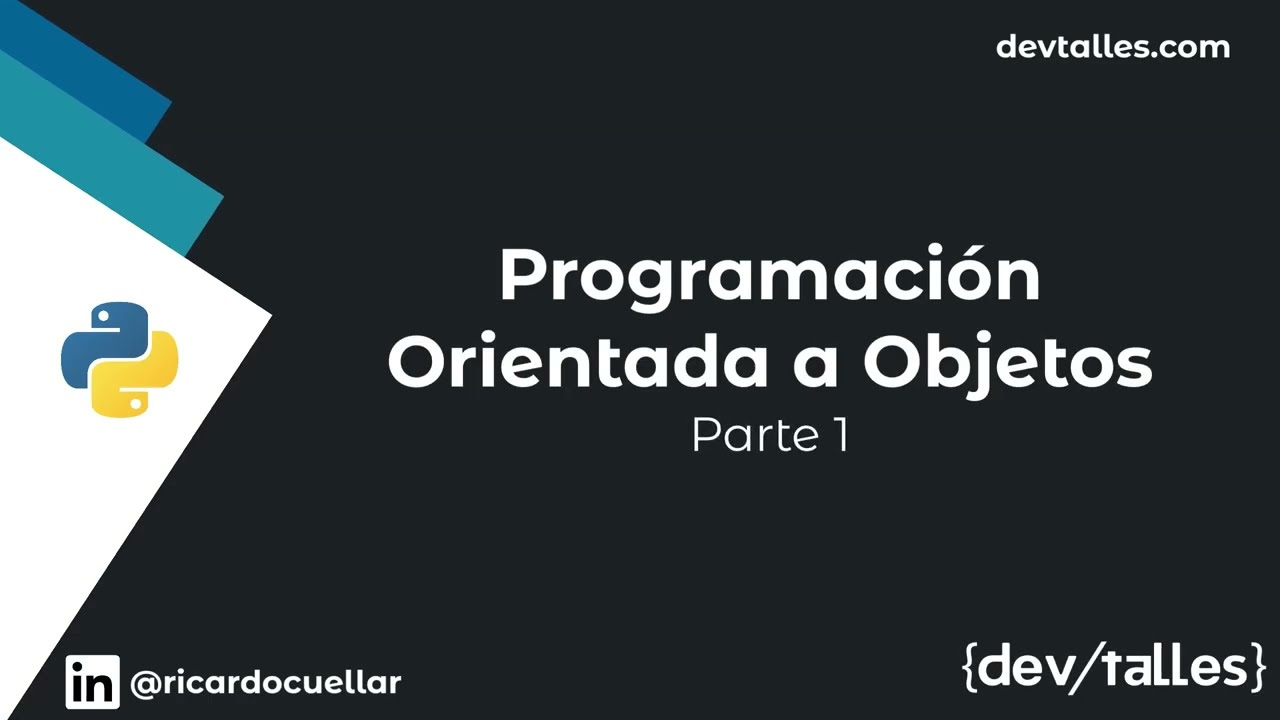 devtalles.com

Programación Orientada a Objetos

Parte 1

in @ricardocuellar

{dev/talles}